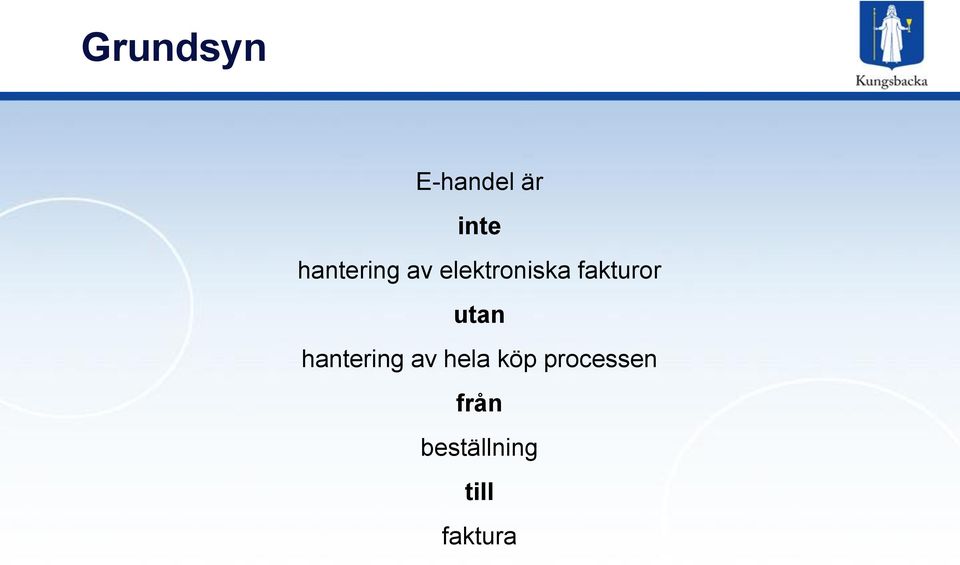 Grundsyn

Kungsbacka

E-handel är

inte

hantering av elektroniska fakturor

utan

hantering av hela köp processen

från

beställning

till

faktura